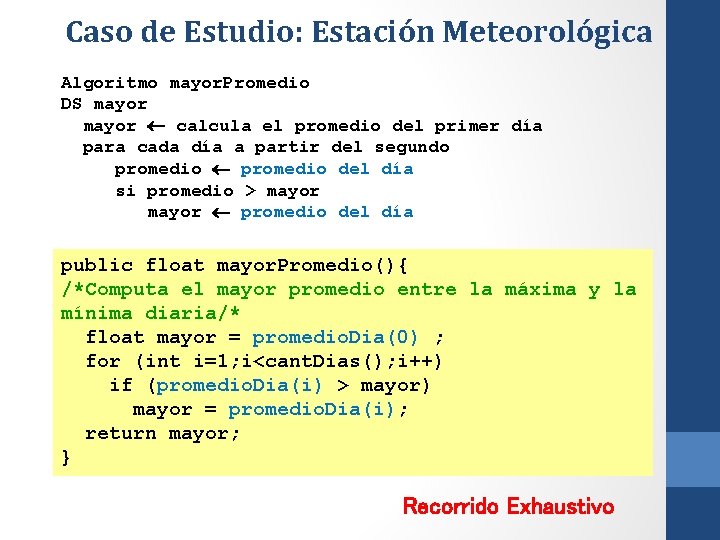 Caso de Estudio: Estación Meteorológica

Algoritmo mayorPromedio
DS mayor
mayor ← calcula el promedio del primer día
para cada día a partir del segundo
promedio ← promedio del día
si promedio > mayor
mayor ← promedio del día

public float mayorPromedio(){
/*Computa el mayor promedio entre la máxima y la mínima diaria/*
float mayor = promedioDia(0) ;
for (int i=1;i<cantDias();i++)
if (promedioDia(i) > mayor)
mayor = promedioDia(i);
return mayor;
}

Recorrido Exhaustivo